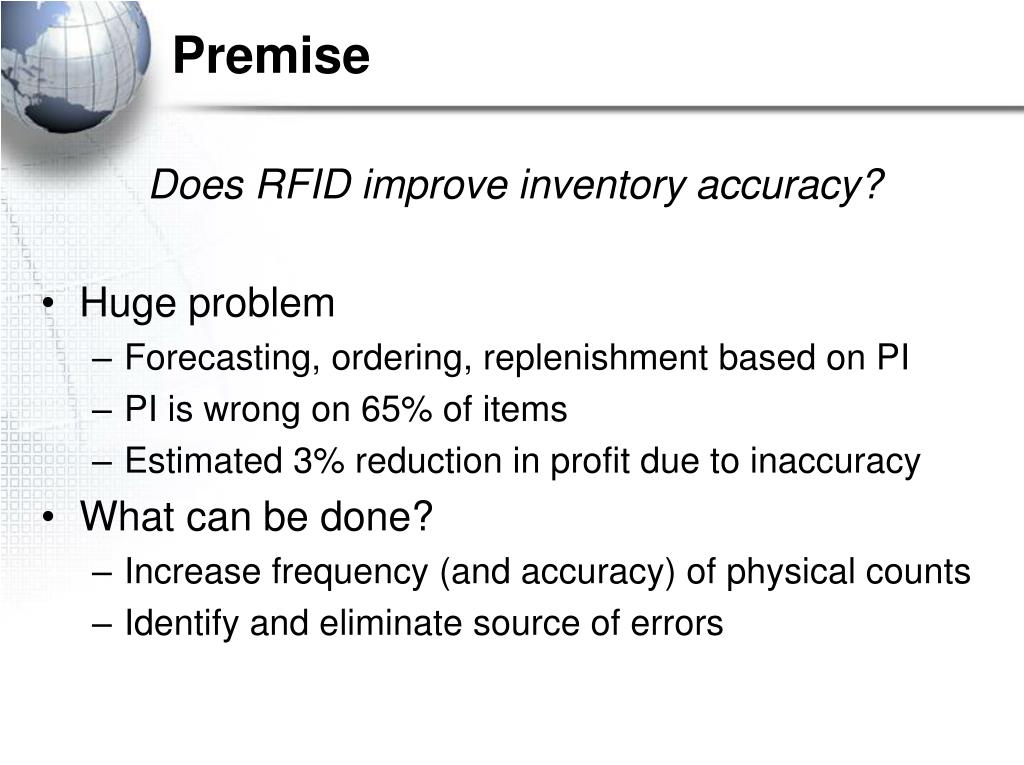 Premise

Does RFID improve inventory accuracy?

• Huge problem
– Forecasting, ordering, replenishment based on PI
– PI is wrong on 65% of items
– Estimated 3% reduction in profit due to inaccuracy
• What can be done?
– Increase frequency (and accuracy) of physical counts
– Identify and eliminate source of errors